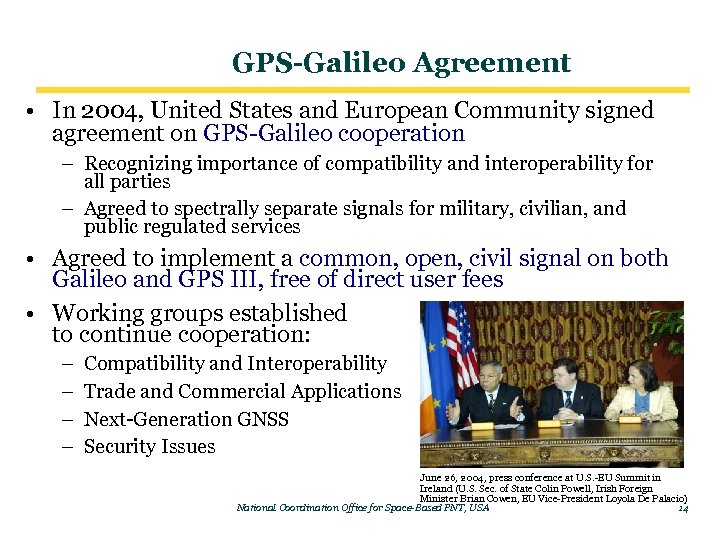 GPS-Galileo Agreement

• In 2004, United States and European Community signed agreement on GPS-Galileo cooperation
– Recognizing importance of compatibility and interoperability for all parties
– Agreed to spectrally separate signals for military, civilian, and public regulated services

• Agreed to implement a common, open, civil signal on both Galileo and GPS III, free of direct user fees

• Working groups established to continue cooperation:
– Compatibility and Interoperability
– Trade and Commercial Applications
– Next-Generation GNSS
– Security Issues

June 26, 2004, press conference at U.S.-EU Summit in Ireland (U.S. Sec. of State Colin Powell, Irish Foreign Minister Brian Cowen, EU Vice-President Loyola De Palacio)

National Coordination Office for Space-Based PNT, USA 14